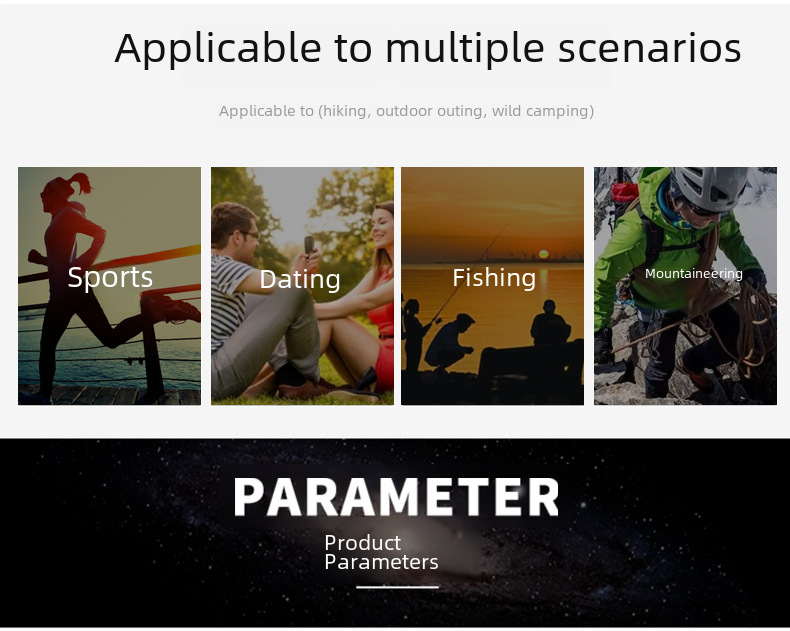 Applicable to multiple scenarios

Applicable to (hiking, outdoor outing, wild camping)

Sports

Dating

Fishing

Mountaineering

PARAMETER

Product Parameters